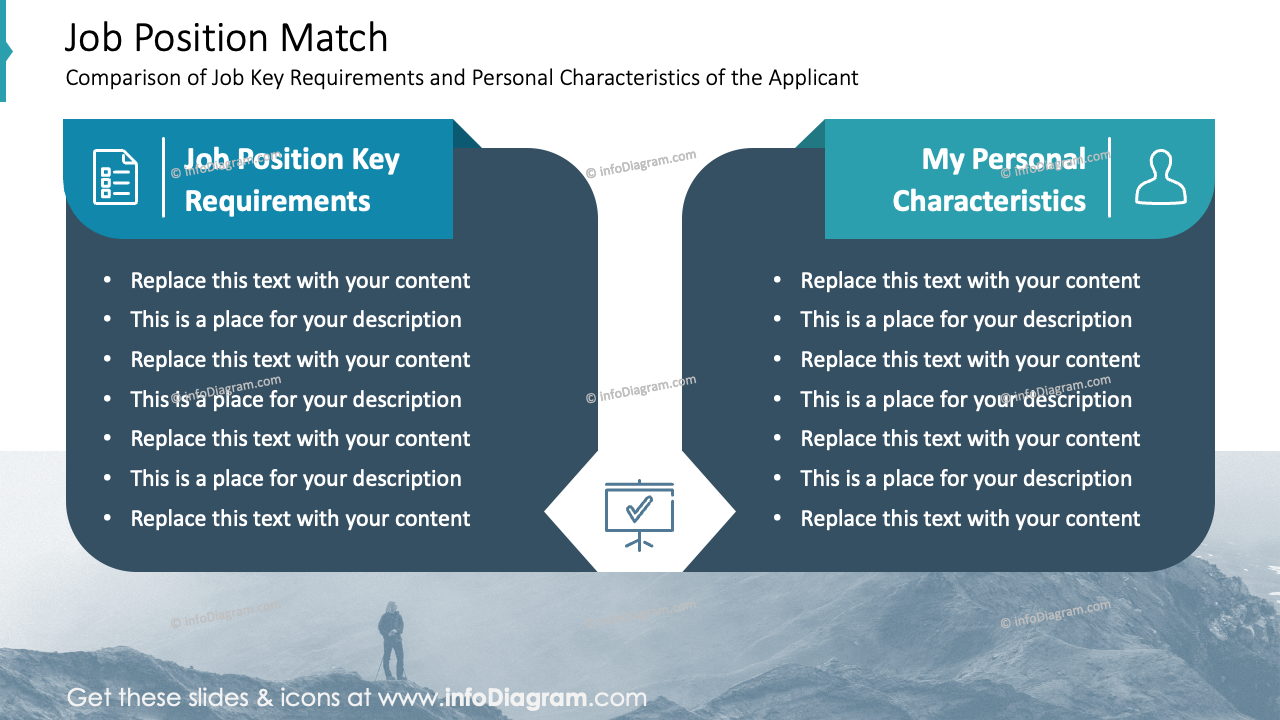 Job Position Match
Comparison of Job Key Requirements and Personal Characteristics of the Applicant

Job Position Key Requirements

- Replace this text with your content
- This is a place for your description
- Replace this text with your content
- This is a place for your description
- Replace this text with your content
- This is a place for your description
- Replace this text with your content

My Personal Characteristics

- Replace this text with your content
- This is a place for your description
- Replace this text with your content
- This is a place for your description
- Replace this text with your content
- This is a place for your description
- Replace this text with your content

© infoDiagram.com

Get these slides & icons at www.infoDiagram.com